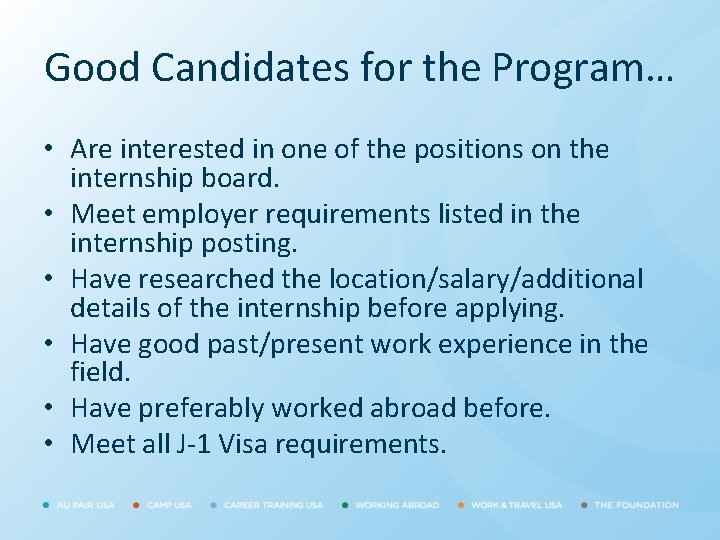 Good Candidates for the Program…

• Are interested in one of the positions on the internship board.
• Meet employer requirements listed in the internship posting.
• Have researched the location/salary/additional details of the internship before applying.
• Have good past/present work experience in the field.
• Have preferably worked abroad before.
• Meet all J-1 Visa requirements.

AU PAIR USA   CAMP USA   CAREER TRAINING USA   WORKING ABROAD   WORK & TRAVEL USA   THE FOUNDATION